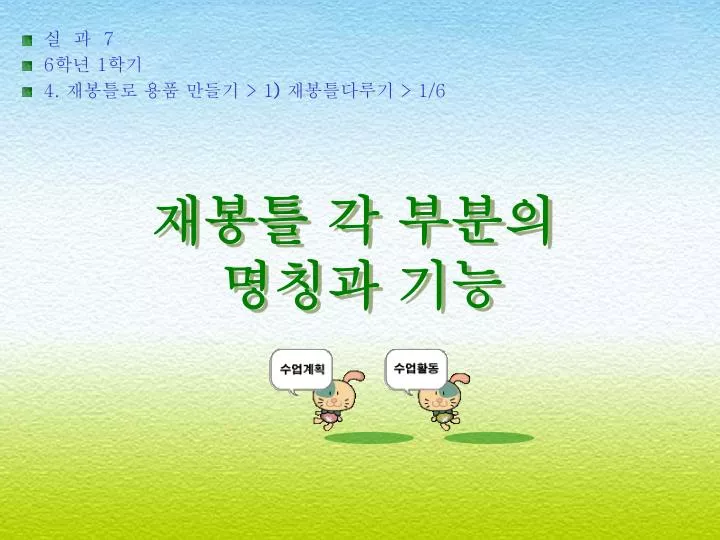 실 과 7
6학년 1학기
4. 재봉틀로 용품 만들기 > 1) 재봉틀다루기 > 1/6

재봉틀 각 부분의 명칭과 기능

수업계획

수업활동